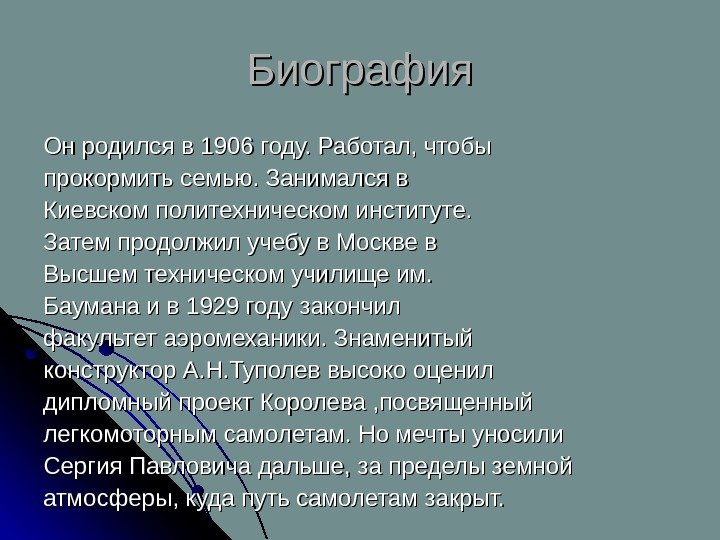 Биография

Он родился в 1906 году. Работал, чтобы прокормить семью. Занимался в Киевском политехническом институте. Затем продолжил учебу в Москве в Высшем техническом училище им. Баумана и в 1929 году закончил факультет аэромеханики. Знаменитый конструктор А.Н.Туполев высоко оценил дипломный проект Королева ,посвященный легкомоторным самолетам. Но мечты уносили Сергия Павловича дальше, за пределы земной атмосферы, куда путь самолетам закрыт.